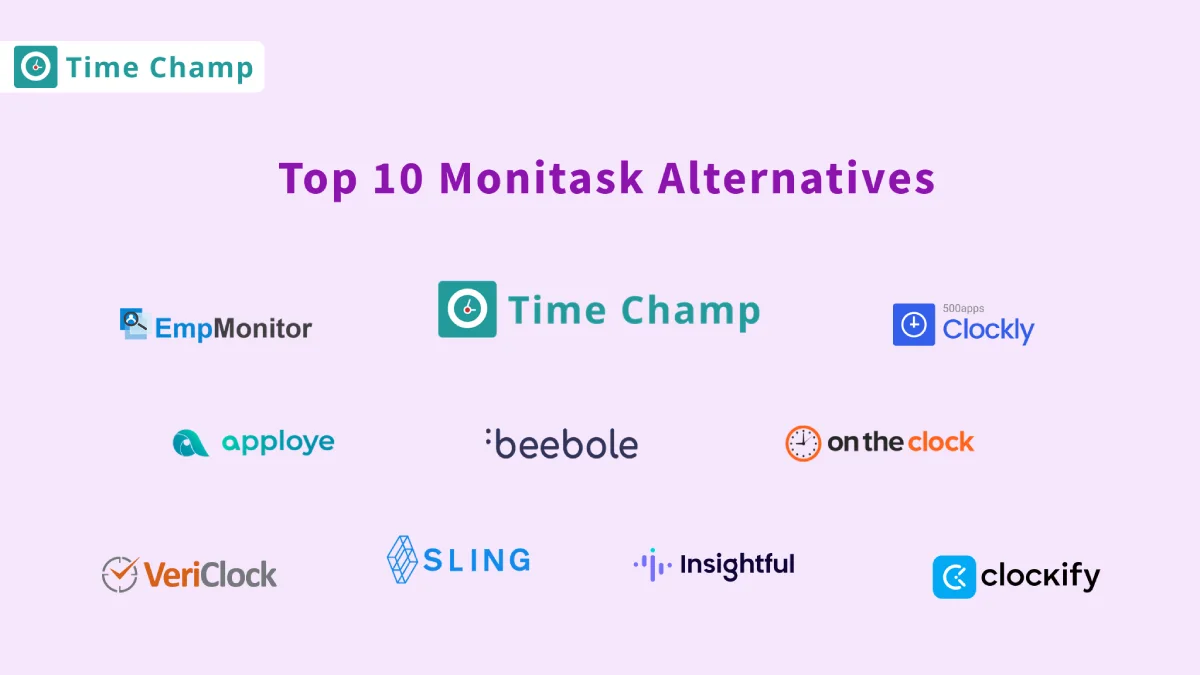 Time Champ

Top 10 Monitask Alternatives

EmpMonitor

Time Champ

500apps Clockly

apploye

beebole

on the clock

VeriClock

SLING

Insightful

clockify